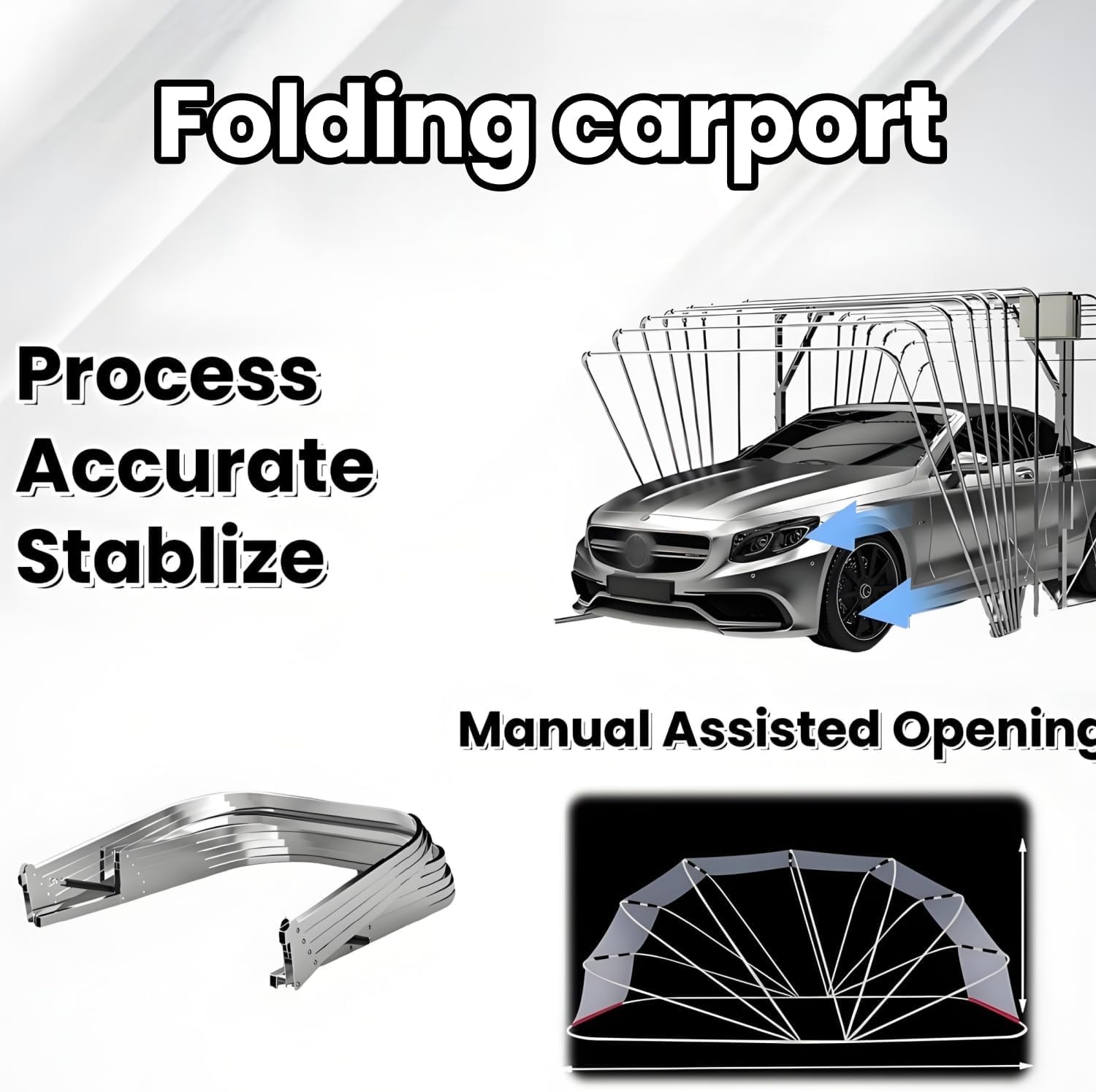 Folding carport

Process
Accurate
Stablize

Manual Assisted Opening